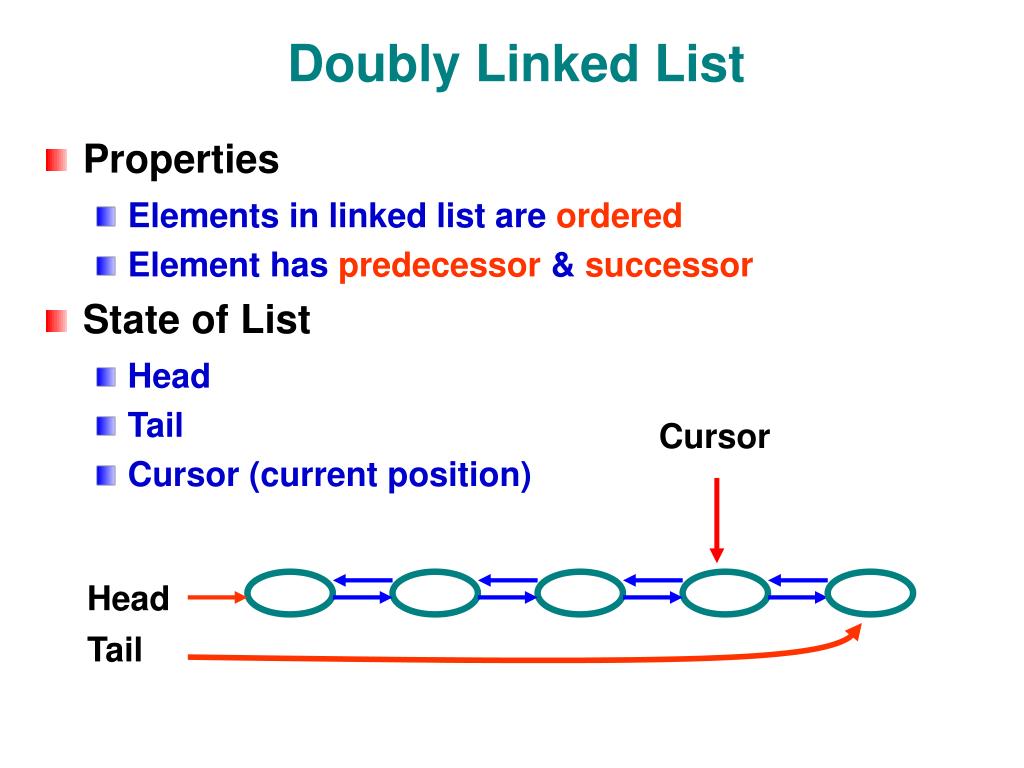 Doubly Linked List

Properties

Elements in linked list are ordered

Element has predecessor & successor

State of List

Head

Tail

Cursor (current position)

Cursor

Head

Tail